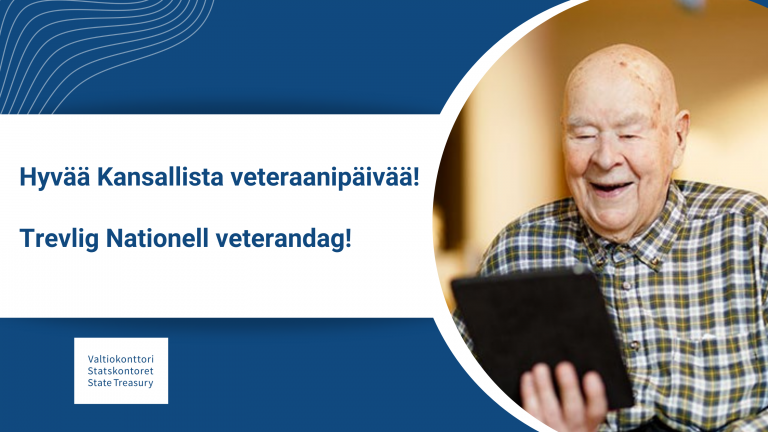 Hyvää Kansallista veteraanipäivää!

Trevlig Nationell veterandag!

Valtiokonttori
Statskontoret
State Treasury